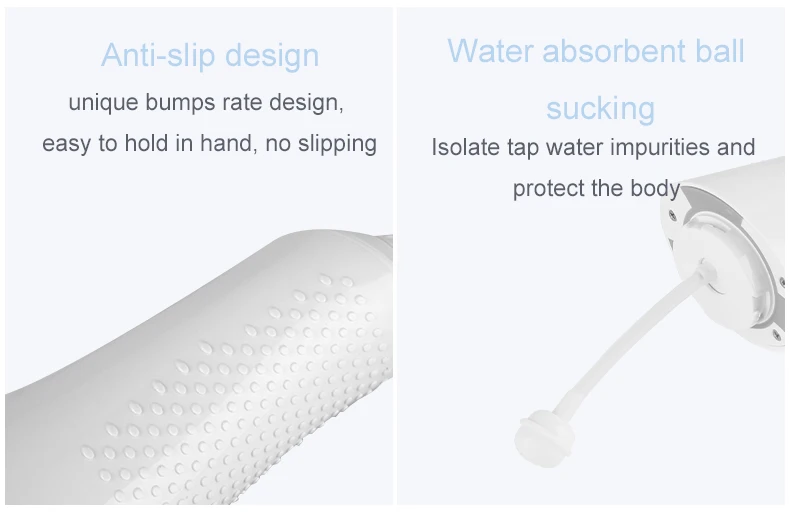 Anti-slip design

unique bumps rate design, easy to hold in hand, no slipping

Water absorbent ball sucking

Isolate tap water impurities and protect the body